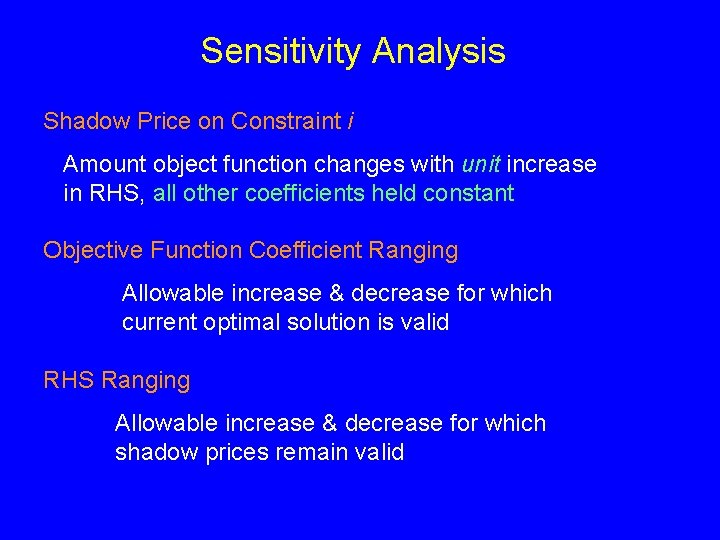 Sensitivity Analysis

Shadow Price on Constraint i

Amount object function changes with unit increase in RHS, all other coefficients held constant

Objective Function Coefficient Ranging

Allowable increase & decrease for which current optimal solution is valid

RHS Ranging

Allowable increase & decrease for which shadow prices remain valid